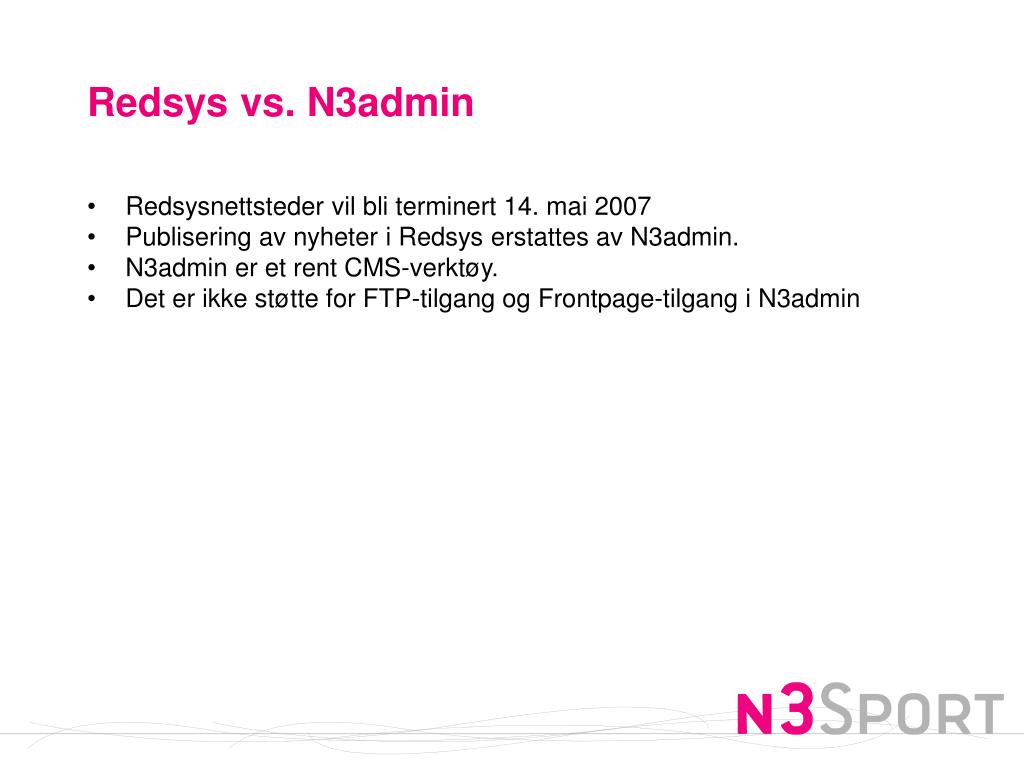 Redsys vs. N3admin

• Redsysnettsteder vil bli terminert 14. mai 2007
• Publisering av nyheter i Redsys erstattes av N3admin.
• N3admin er et rent CMS-verktøy.
• Det er ikke støtte for FTP-tilgang og Frontpage-tilgang i N3admin

N3SPORT